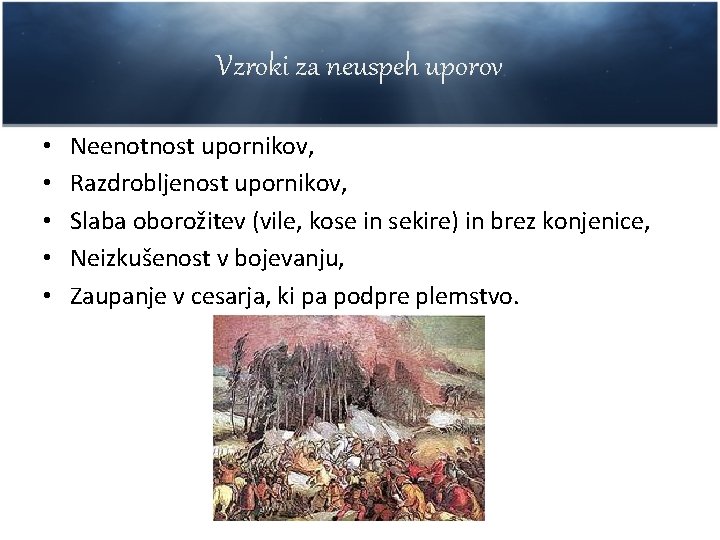 Vzroki za neuspeh uporov

• Neenotnost upornikov,
• Razdrobljenost upornikov,
• Slaba oborožitev (vile, kose in sekire) in brez konjenice,
• Neizkušenost v bojevanju,
• Zaupanje v cesarja, ki pa podpre plemstvo.